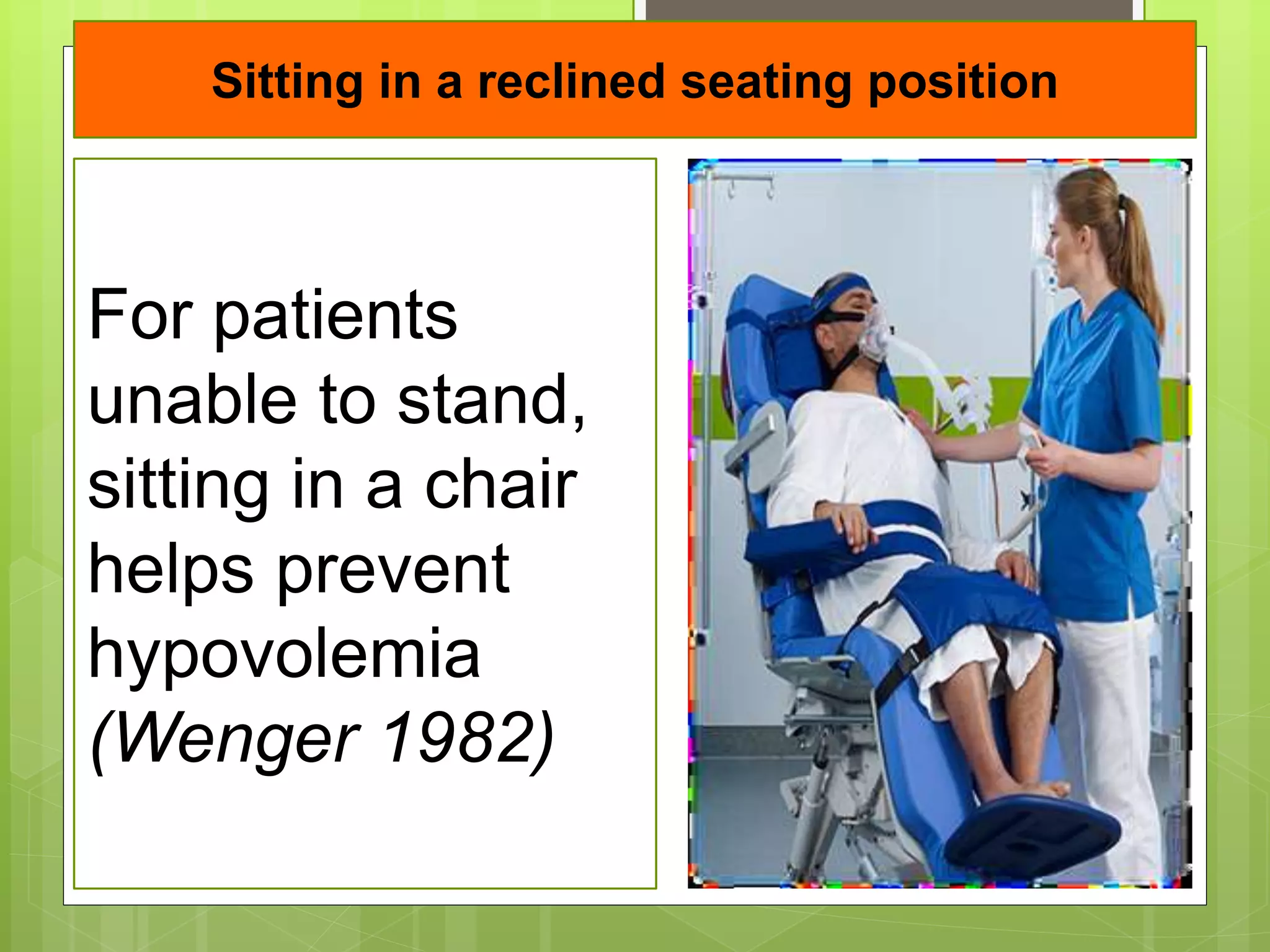 Sitting in a reclined seating position

For patients unable to stand, sitting in a chair helps prevent hypovolemia (Wenger 1982)